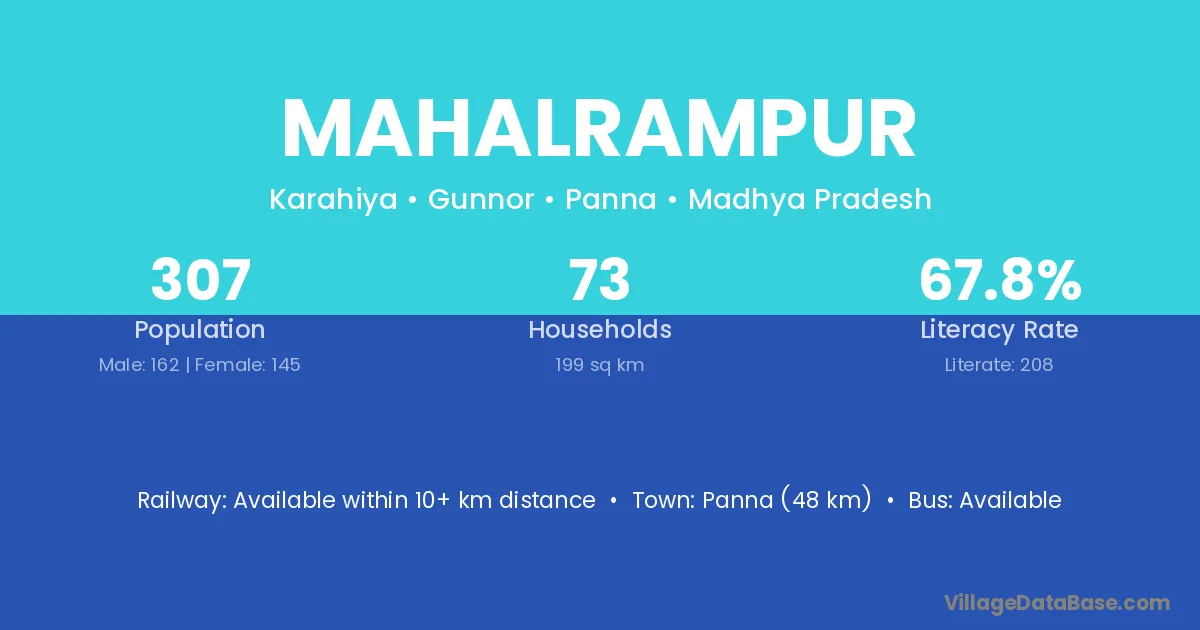 MAHALRAMPUR

Karahiya • Gunnor • Panna • Madhya Pradesh

307
Population
Male: 162 | Female: 145

73
Households
199 sq km

67.8%
Literacy Rate
Literate: 208

Railway: Available within 10+ km distance • Town: Panna (48 km) • Bus: Available

VillageDataBase.com